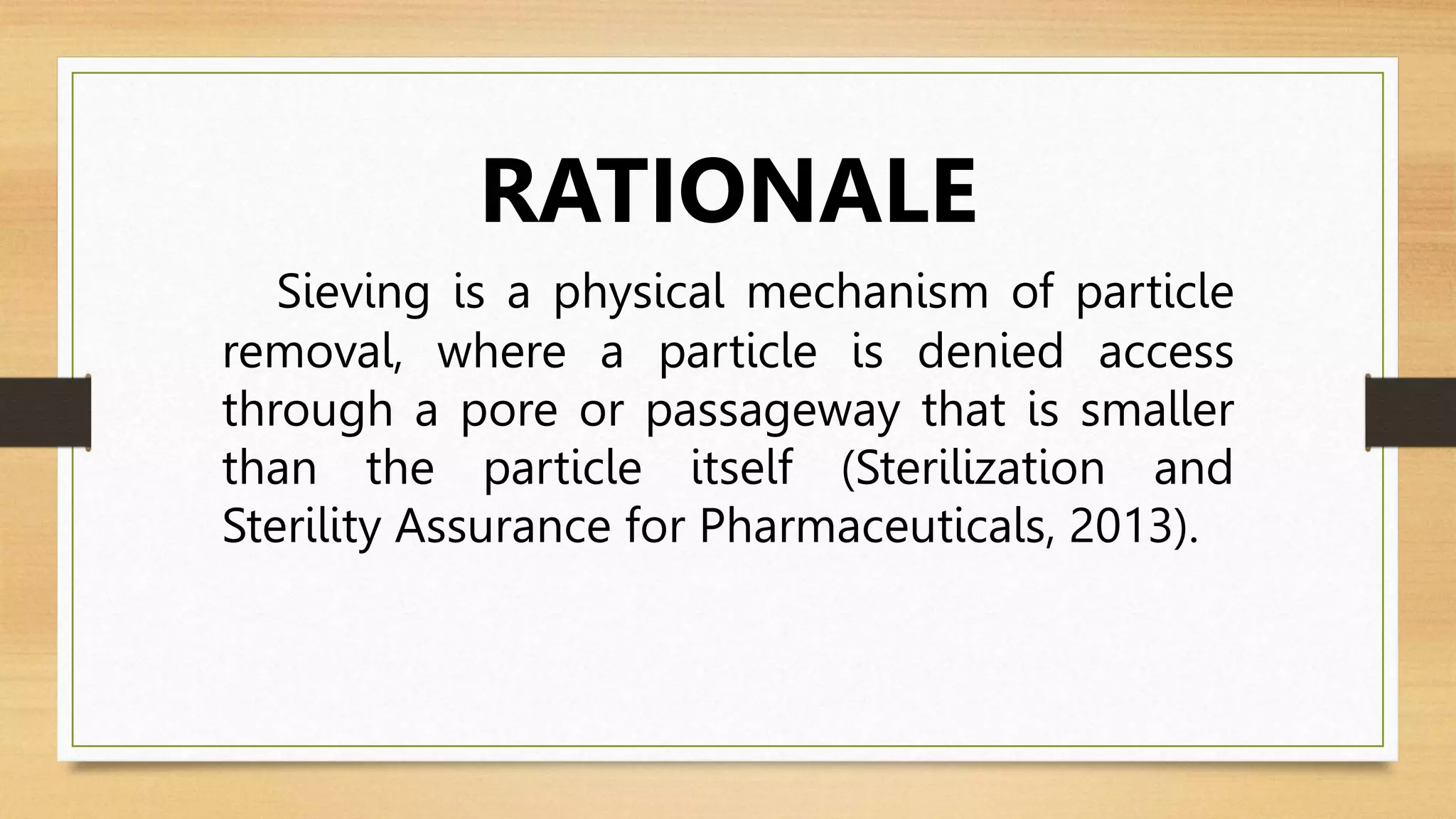 RATIONALE

Sieving is a physical mechanism of particle removal, where a particle is denied access through a pore or passageway that is smaller than the particle itself (Sterilization and Sterility Assurance for Pharmaceuticals, 2013).